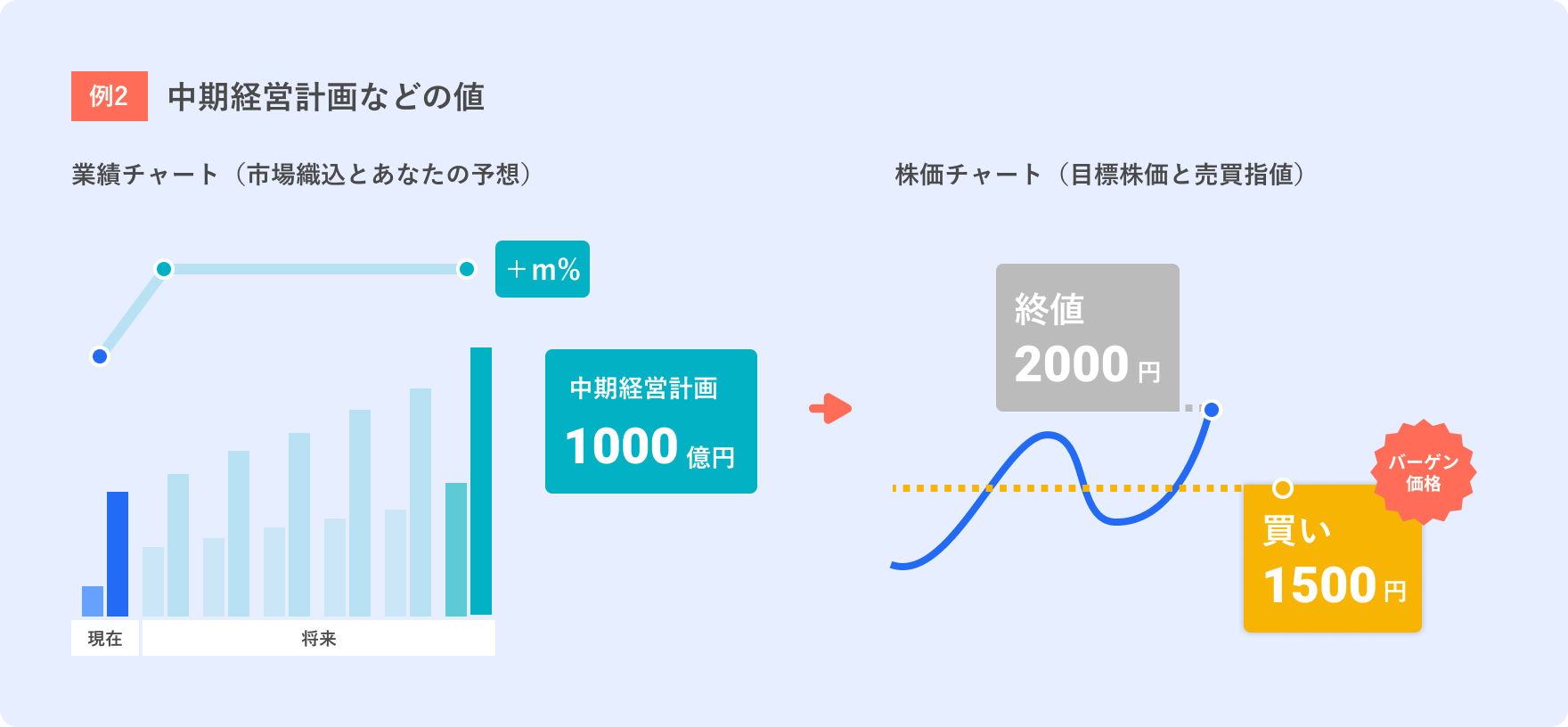 例2 中期経営計画などの値

業績チャート（市場織込とあなたの予想）

＋m%

中期経営計画
1000 億円

現在 将来

株価チャート（目標株価と売買指値）

終値
2000 円

バーゲン価格

買い
1500 円